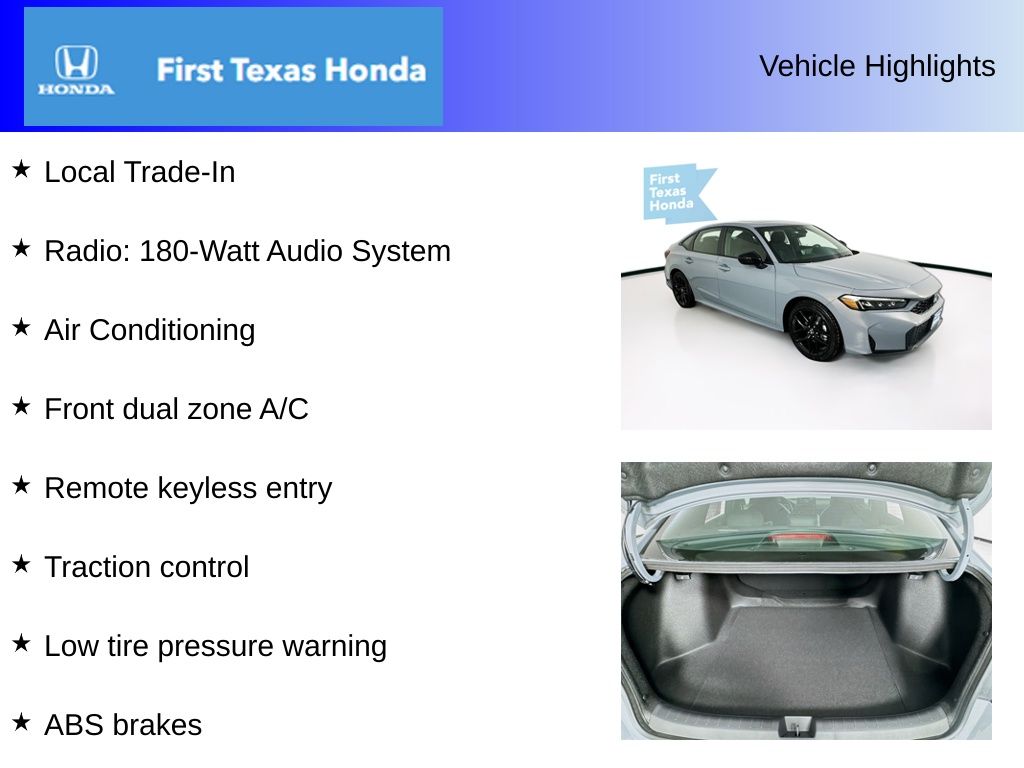 HONDA

First Texas Honda

Vehicle Highlights

★ Local Trade-In

★ Radio: 180-Watt Audio System

★ Air Conditioning

★ Front dual zone A/C

★ Remote keyless entry

★ Traction control

★ Low tire pressure warning

★ ABS brakes

First Texas Honda